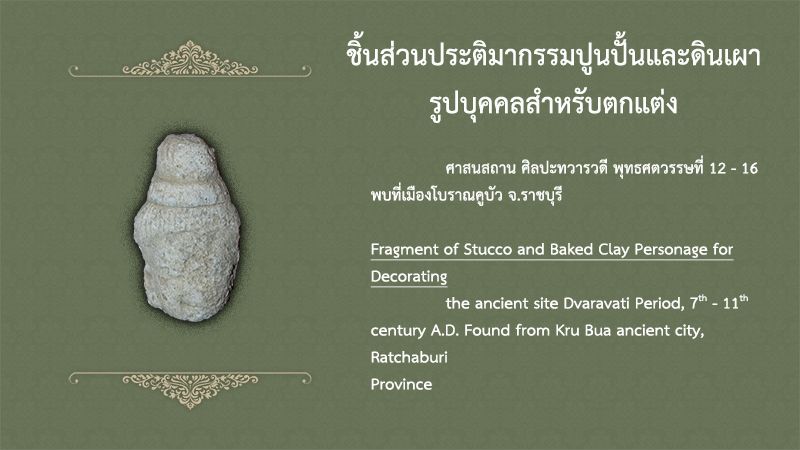 ชิ้นส่วนประติมากรรมปูนปั้นและดินเผา
รูปบุคคลสำหรับตกแต่ง

ศาสนสถาน ศิลปะทวารวดี พุทธศตวรรษที่ 12 - 16
พบที่เมืองโบราณคูบัว จ.ราชบุรี

Fragment of Stucco and Baked Clay Personage for Decorating

the ancient site Dvaravati Period, $7^{th}$ - $11^{th}$ century A.D. Found from Kru Bua ancient city, Ratchaburi Province